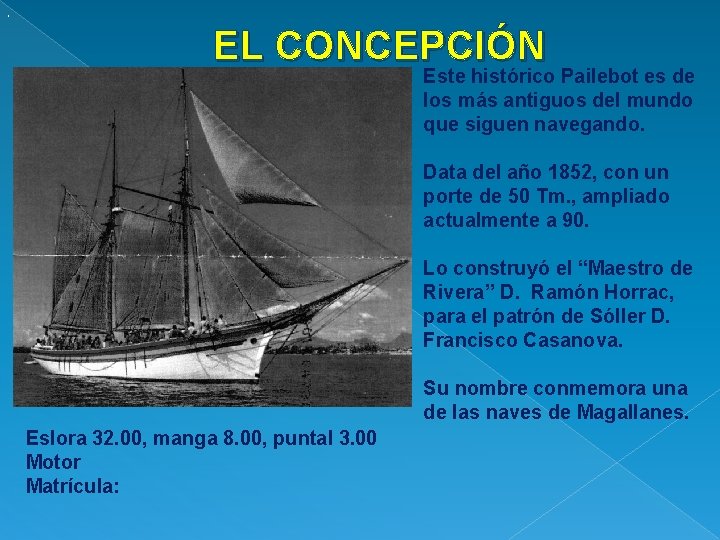 EL CONCEPCIÓN

Este histórico Pailebot es de los más antiguos del mundo que siguen navegando.

Data del año 1852, con un porte de 50 Tm., ampliado actualmente a 90.

Lo construyó el “Maestro de Rivera” D. Ramón Horrac, para el patrón de Sóller D. Francisco Casanova.

Su nombre conmemora una de las naves de Magallanes.

Eslora 32.00, manga 8.00, puntal 3.00
Motor
Matrícula: